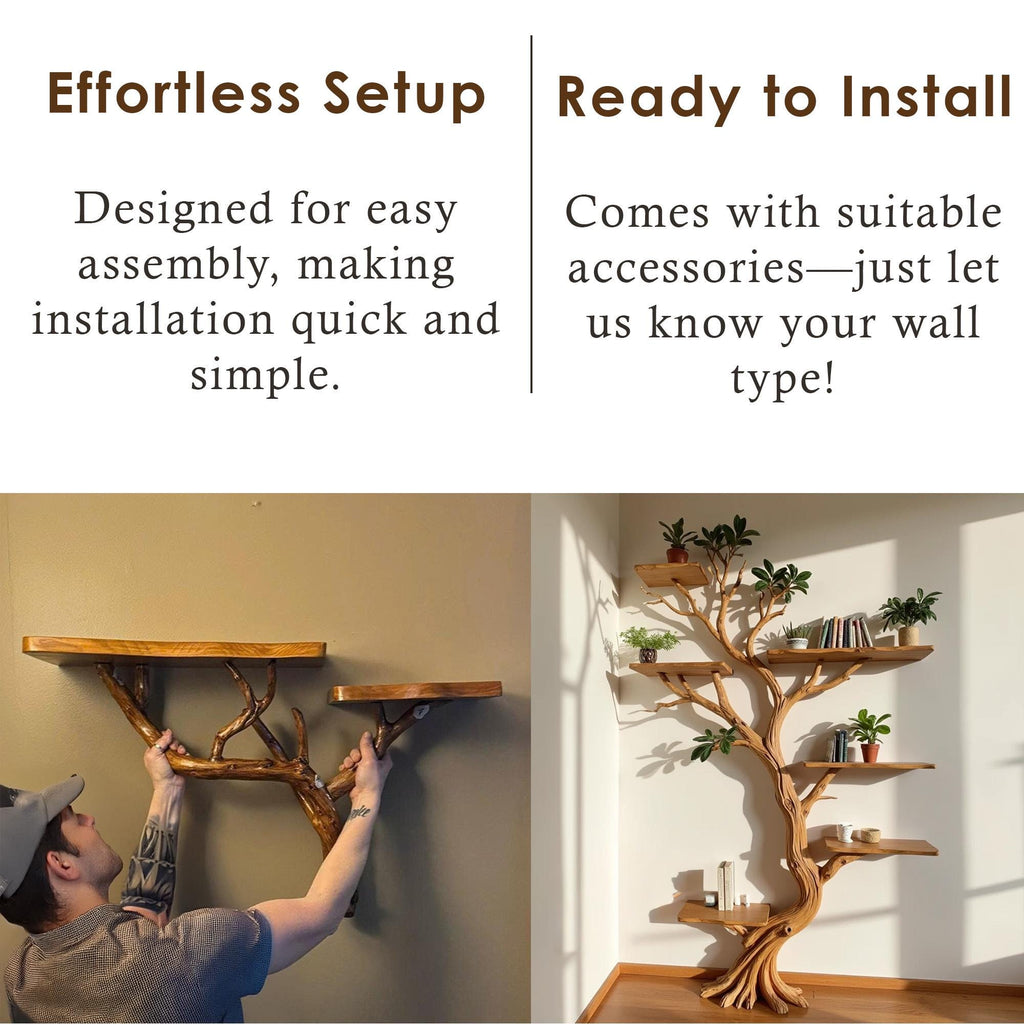 Effortless Setup

Designed for easy assembly, making installation quick and simple.

Ready to Install

Comes with suitable accessories—just let us know your wall type!